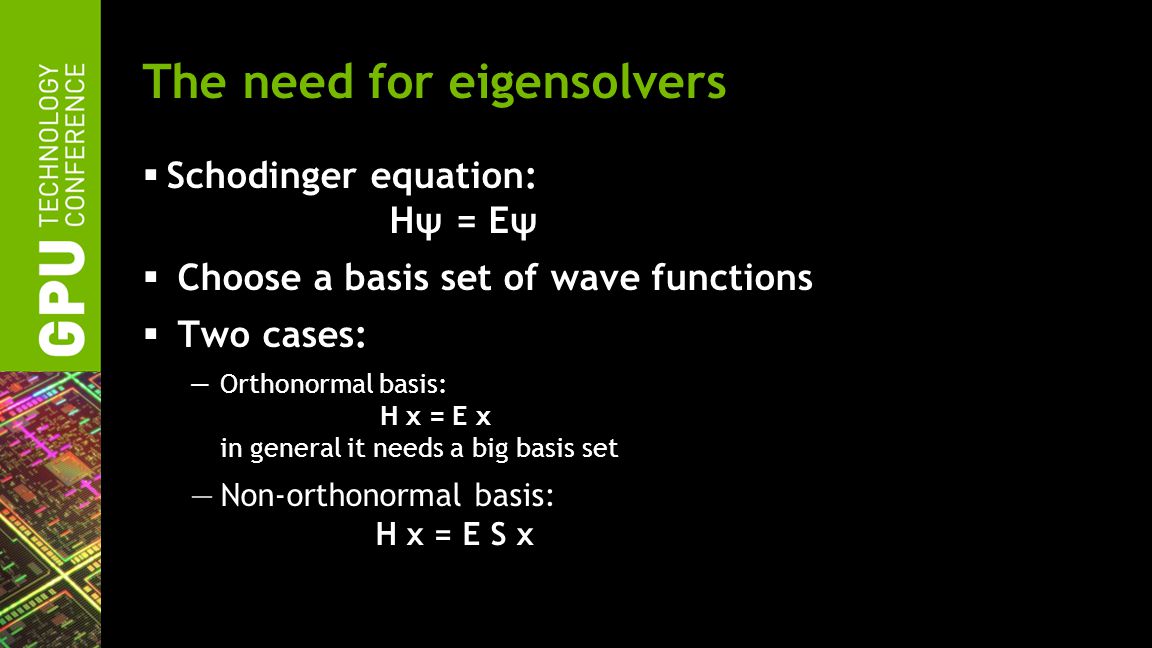 GPU TECHNOLOGY CONFERENCE

The need for eigensolvers

▪ Schodinger equation:
$H\psi = E\psi$

▪ Choose a basis set of wave functions

▪ Two cases:

— Orthonormal basis:
$H x = E x$
in general it needs a big basis set

— Non-orthonormal basis:
$H x = E S x$